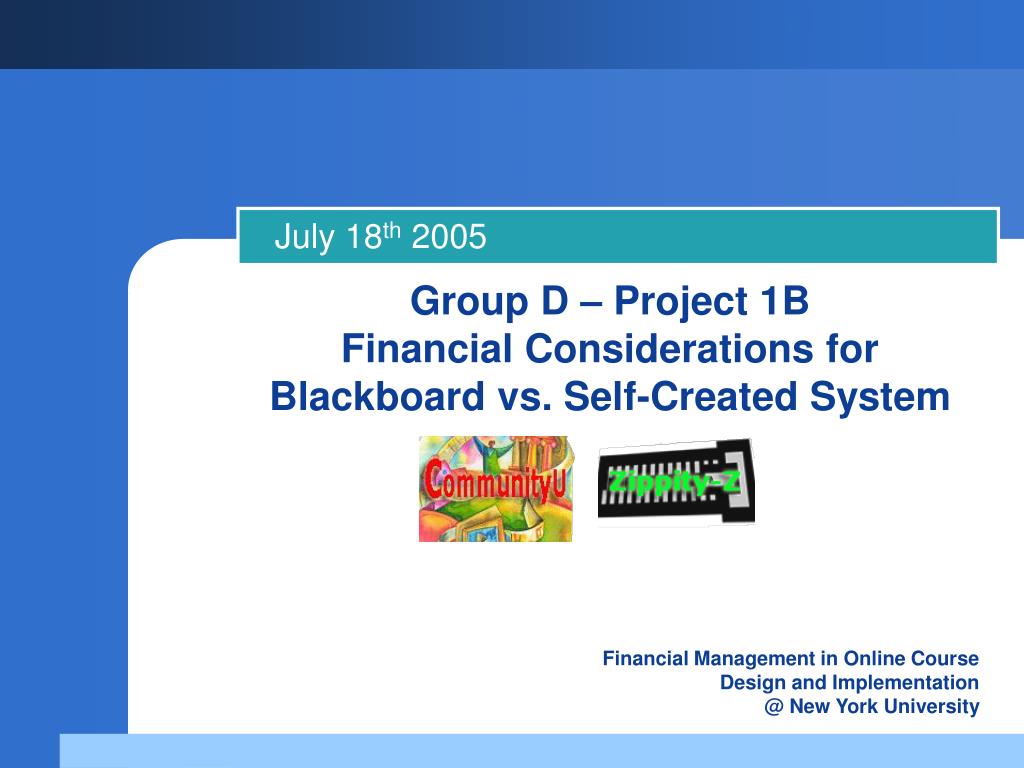 July 18$^{th}$ 2005

Group D – Project 1B
Financial Considerations for
Blackboard vs. Self-Created System

CommunityU

Zippity-Z

Financial Management in Online Course
Design and Implementation
@ New York University